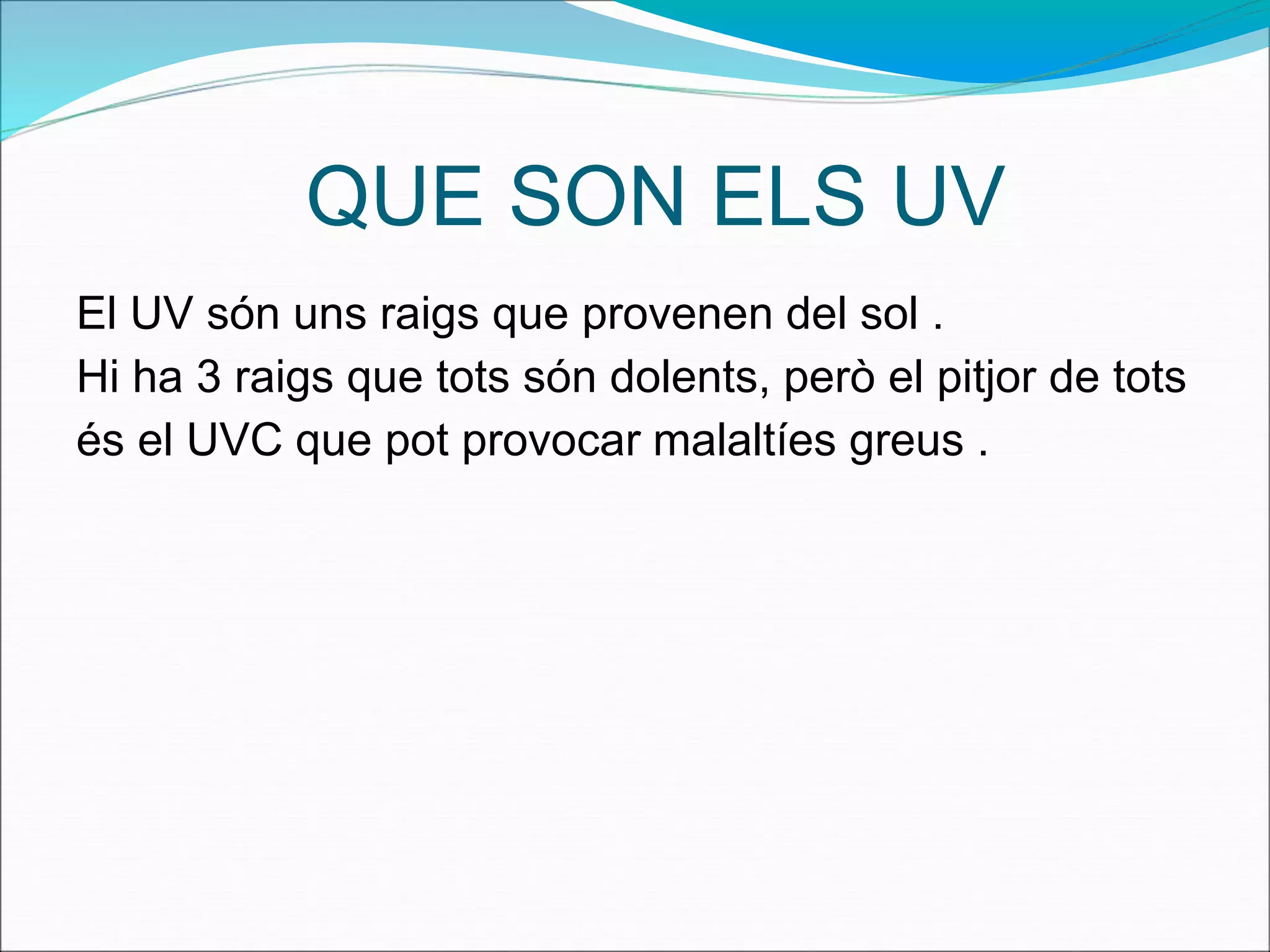 QUE SON ELS UV

El UV són uns raigs que provenen del sol .
Hi ha 3 raigs que tots són dolents, però el pitjor de tots és el UVC que pot provocar malaltíes greus .